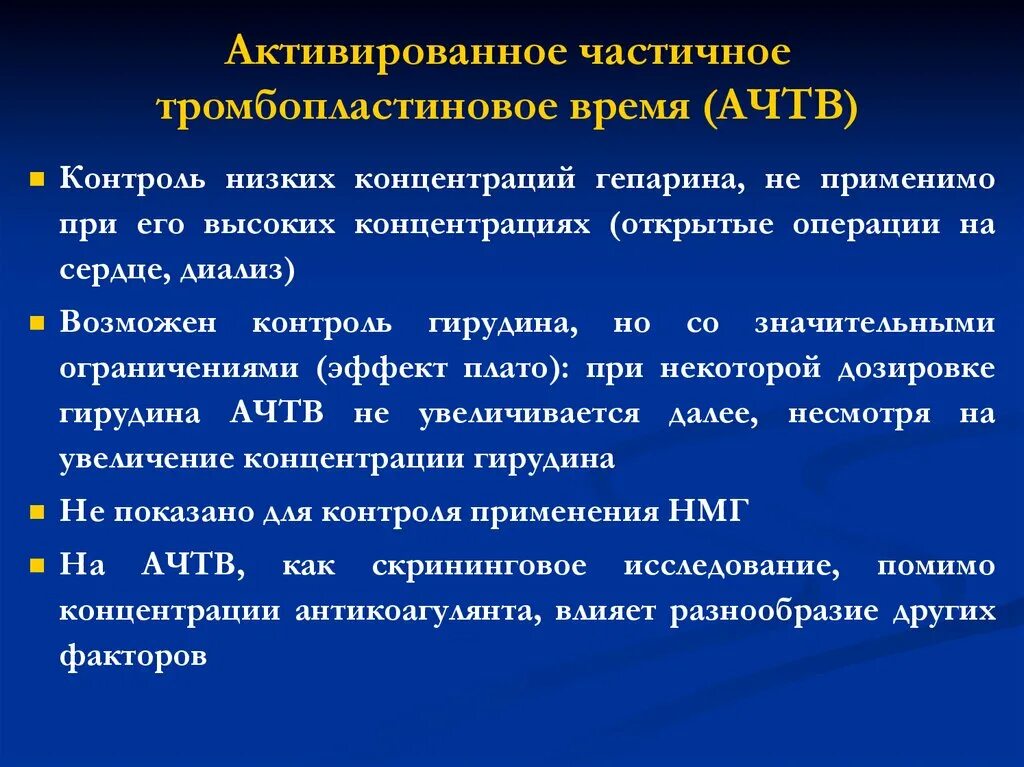 Активированное частичное тромбопластиновое время (АЧТВ)

Контроль низких концентраций гепарина, не применимо при его высоких концентрациях (открытые операции на сердце, диализ)

Возможен контроль гирудина, но со значительными ограничениями (эффект плато): при некоторой дозировке гирудина АЧТВ не увеличивается далее, несмотря на увеличение концентрации гирудина

Не показано для контроля применения НМГ

На АЧТВ, как скрининговое исследование, помимо концентрации антикоагулянта, влияет разнообразие других факторов